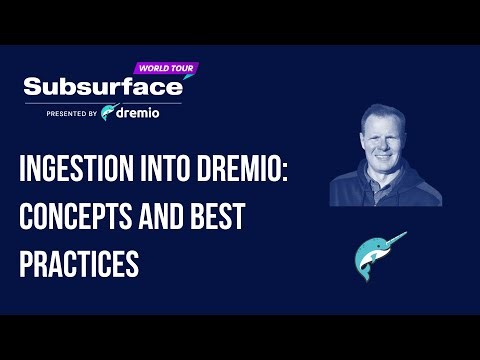 WORLD TOUR
Subsurface
PRESENTED BY dremio

INGESTION INTO DREMIO: CONCEPTS AND BEST PRACTICES